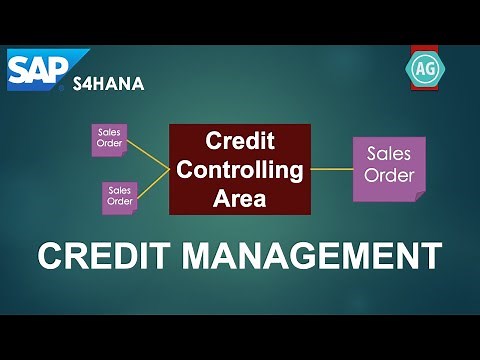 SAP S4HANA

AG

Sales Order

Sales Order

Credit Controlling Area

Sales Order

CREDIT MANAGEMENT